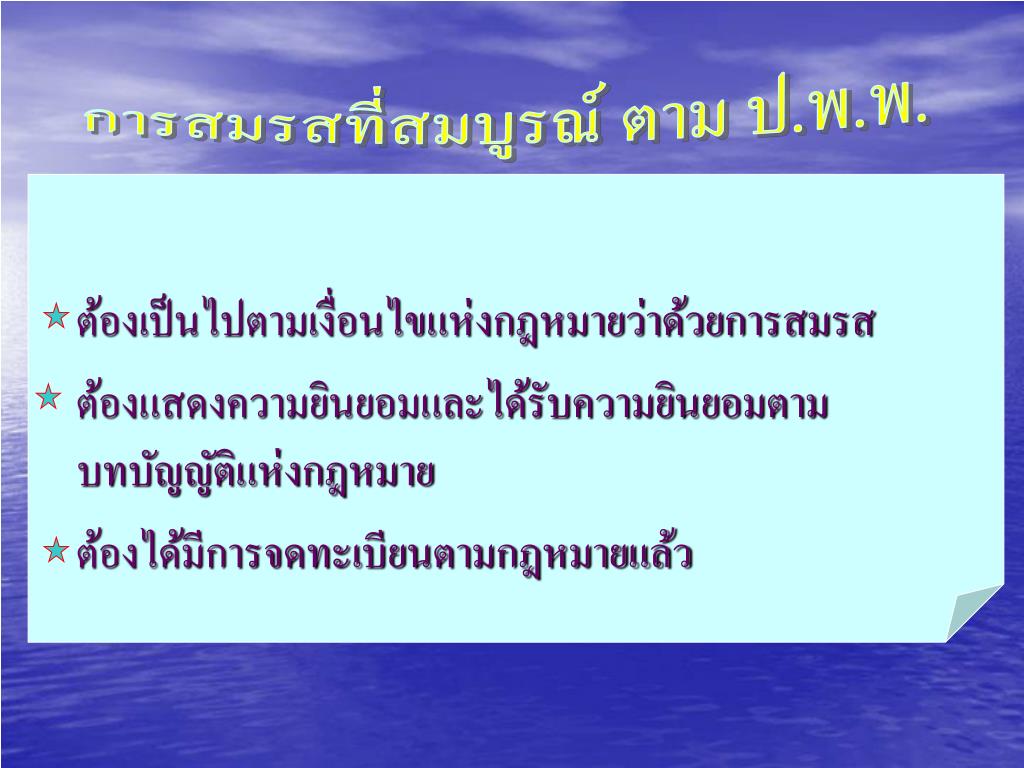 การสมรสที่สมบูรณ์ ตาม ป.พ.พ.

ต้องเป็นไปตามเงื่อนไขแห่งกฎหมายว่าด้วยการสมรส

ต้องแสดงความยินยอมและได้รับความยินยอมตามบทบัญญัติแห่งกฎหมาย

ต้องได้มีการจดทะเบียนตามกฎหมายแล้ว